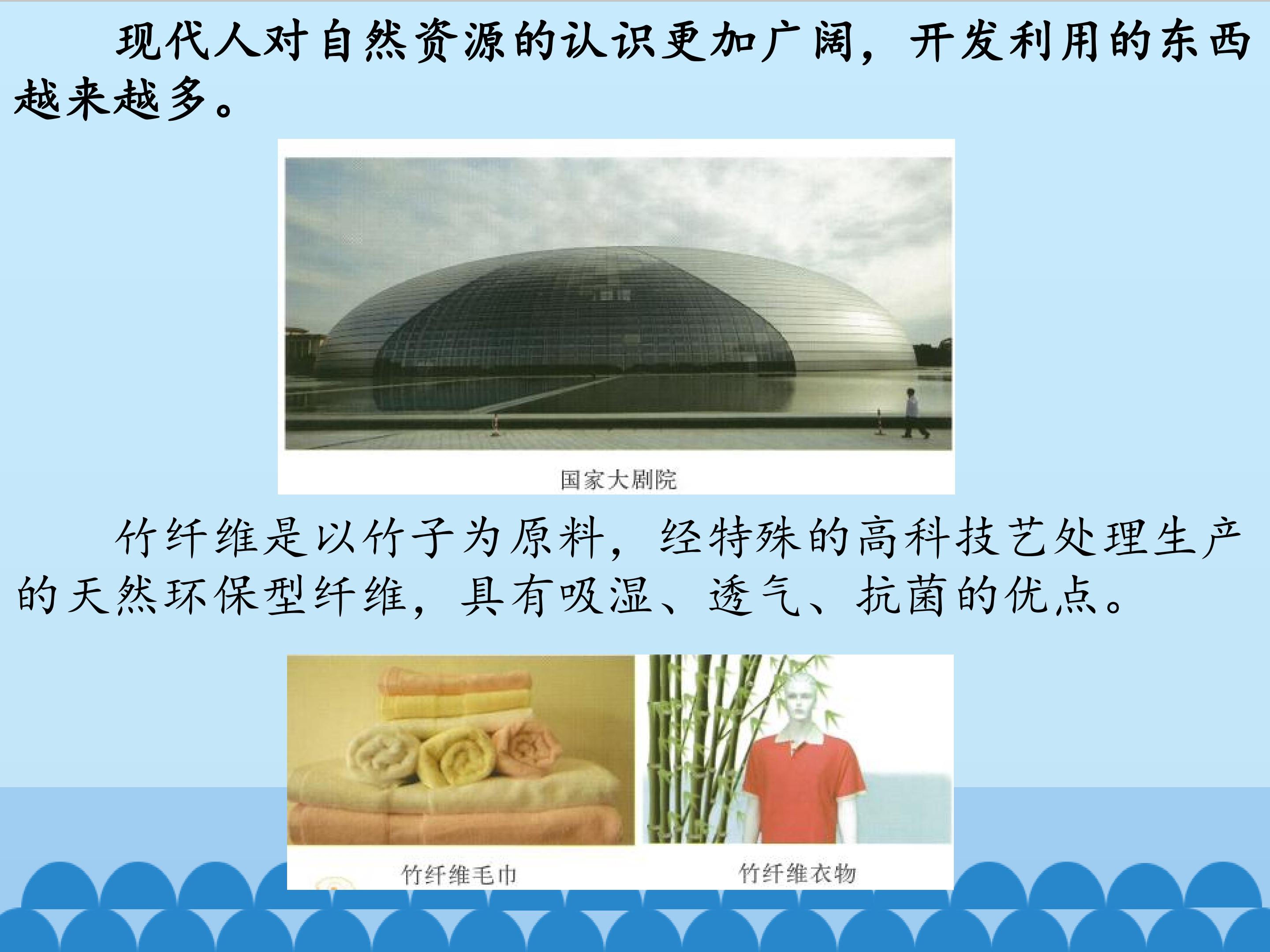 现代人对自然资源的认识更加广阔，开发利用的东西越来越多。

国家大剧院

竹纤维是以竹子为原料，经特殊的高科技艺处理生产的天然环保型纤维，具有吸湿、透气、抗菌的优点。

竹纤维毛巾

竹纤维衣物